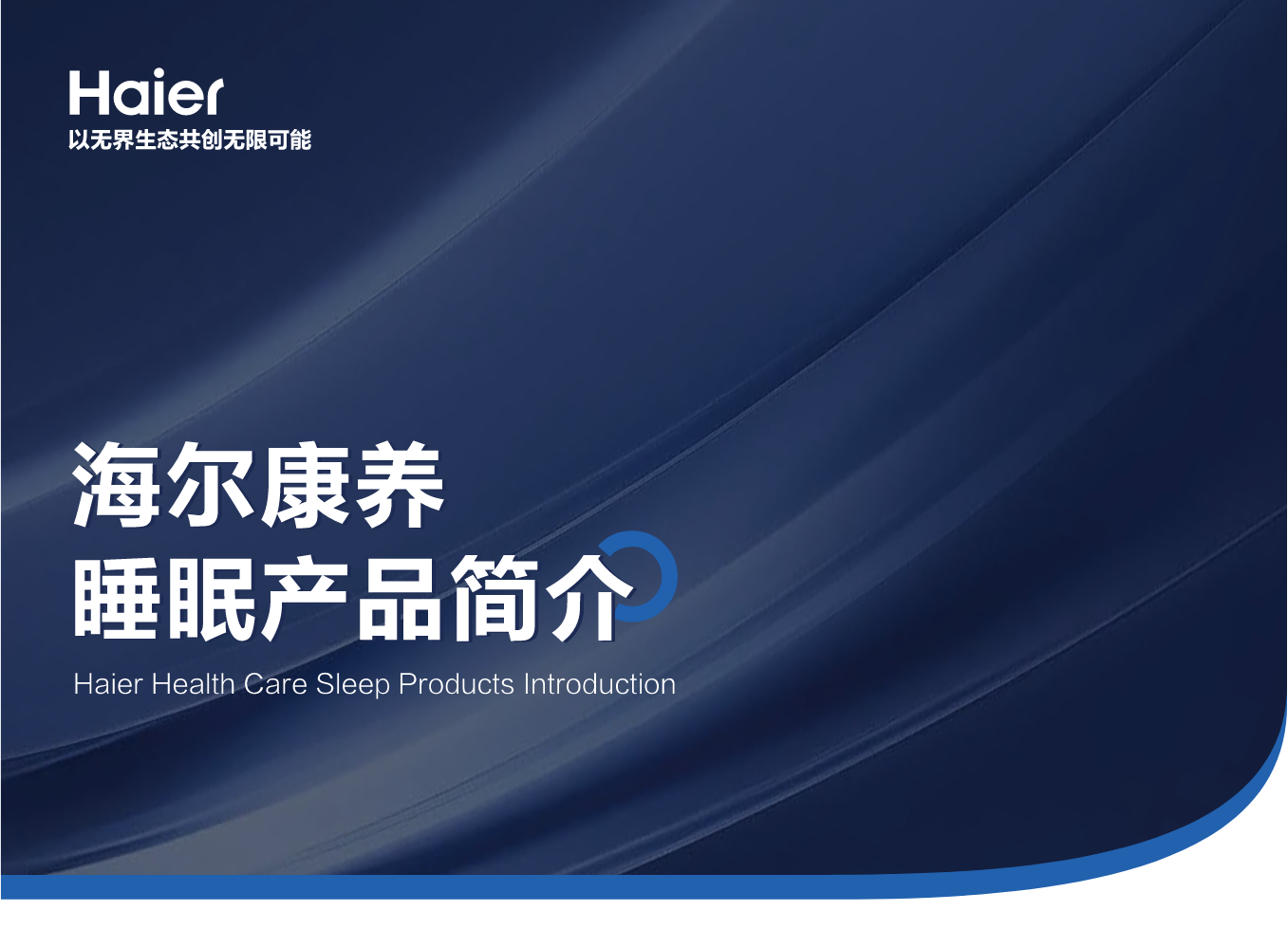 Haier
以无界生态共创无限可能

海尔康养
睡眠产品简介

Haier Health Care Sleep Products Introduction